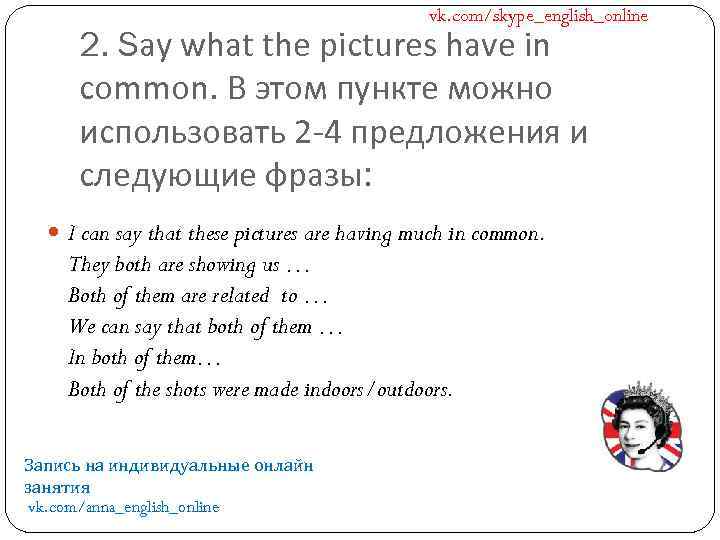 vk.com/skype_english_online

2. Say what the pictures have in common. В этом пункте можно использовать 2-4 предложения и следующие фразы:

I can say that these pictures are having much in common.
They both are showing us …
Both of them are related to …
We can say that both of them …
In both of them…
Both of the shots were made indoors/outdoors.

Запись на индивидуальные онлайн занятия
vk.com/anna_english_online